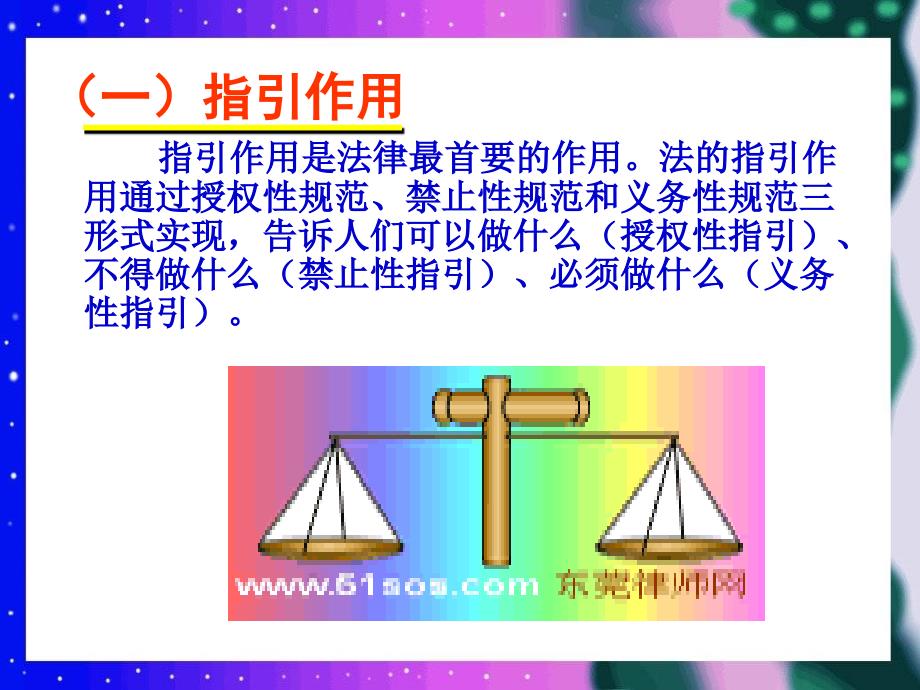 （一）指引作用

指引作用是法律最首要的作用。法的指引作用通过授权性规范、禁止性规范和义务性规范三形式实现，告诉人们可以做什么（授权性指引）、不得做什么（禁止性指引）、必须做什么（义务性指引）。

www.61sos.com 东莞律师网